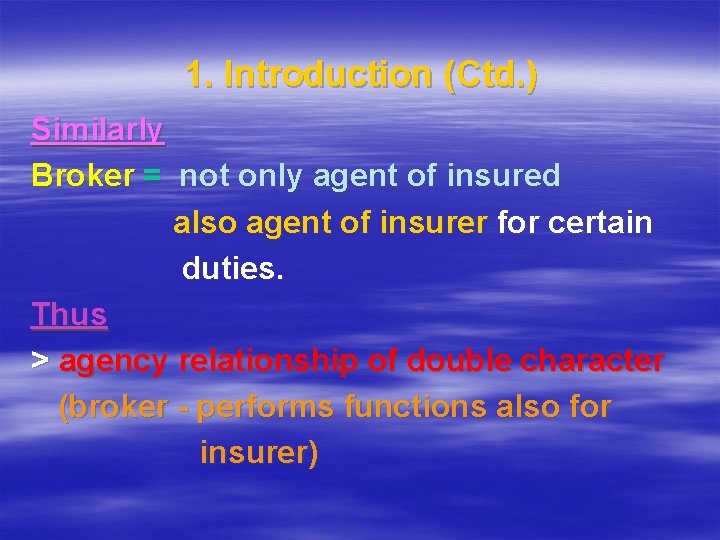 1. Introduction (Ctd.)

Similarly

Broker = not only agent of insured
also agent of insurer for certain duties.

Thus

> agency relationship of double character
(broker - performs functions also for insurer)